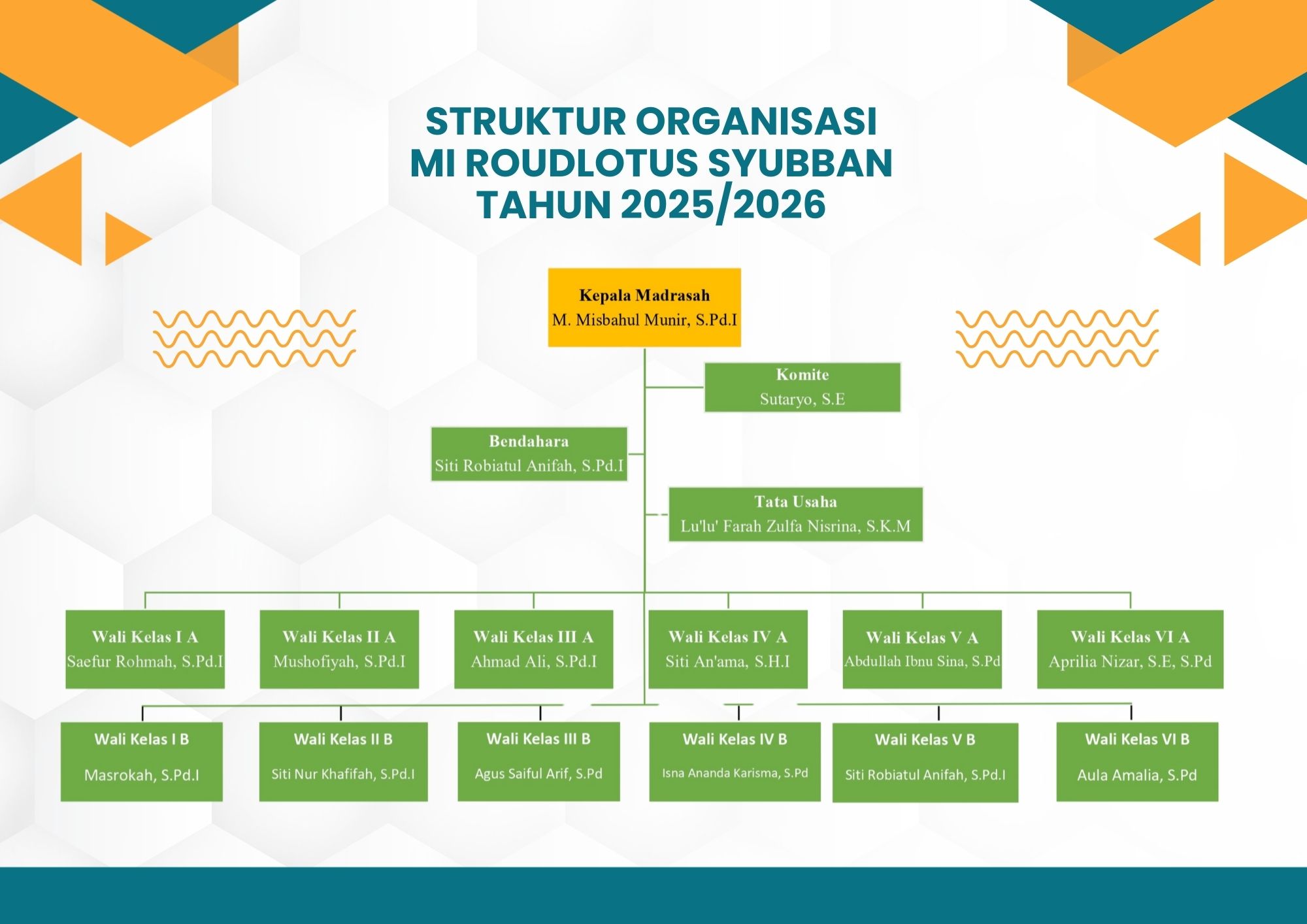 STRUKTUR ORGANISASI
MI ROUDLOTUS SYUBBAN
TAHUN 2025/2026

Kepala Madrasah
M. Misbahul Munir, S.Pd.I

Komite
Sutaryo, S.E

Bendahara
Siti Robiatul Anifah, S.Pd.I

Tata Usaha
Lu'lu' Farah Zulfa Nisrina, S.K.M

Wali Kelas I A
Saefur Rohmah, S.Pd.I

Wali Kelas II A
Mushofiyah, S.Pd.I

Wali Kelas III A
Ahmad Ali, S.Pd.I

Wali Kelas IV A
Siti An'ama, S.H.I

Wali Kelas V A
Abdullah Ibnu Sina, S.Pd

Wali Kelas VI A
Aprilia Nizar, S.E, S.Pd

Wali Kelas I B
Masrokah, S.Pd.I

Wali Kelas II B
Siti Nur Khafifah, S.Pd.I

Wali Kelas III B
Agus Saiful Arif, S.Pd

Wali Kelas IV B
Isna Ananda Karisma, S.Pd

Wali Kelas V B
Siti Robiatul Anifah, S.Pd.I

Wali Kelas VI B
Aula Amalia, S.Pd